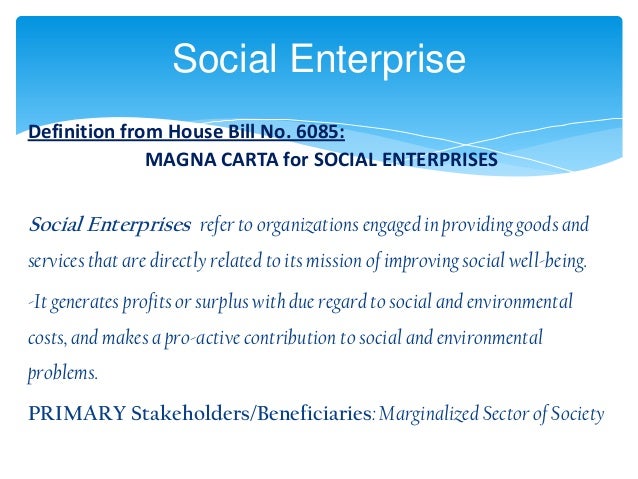 Social Enterprise

Definition from House Bill No. 6085:
MAGNA CARTA for SOCIAL ENTERPRISES

Social Enterprises refer to organizations engaged in providing goods and services that are directly related to its mission of improving social well-being.

-It generates profits or surplus with due regard to social and environmental costs, and makes a pro-active contribution to social and environmental problems.

PRIMARY Stakeholders/Beneficiaries: Marginalized Sector of Society